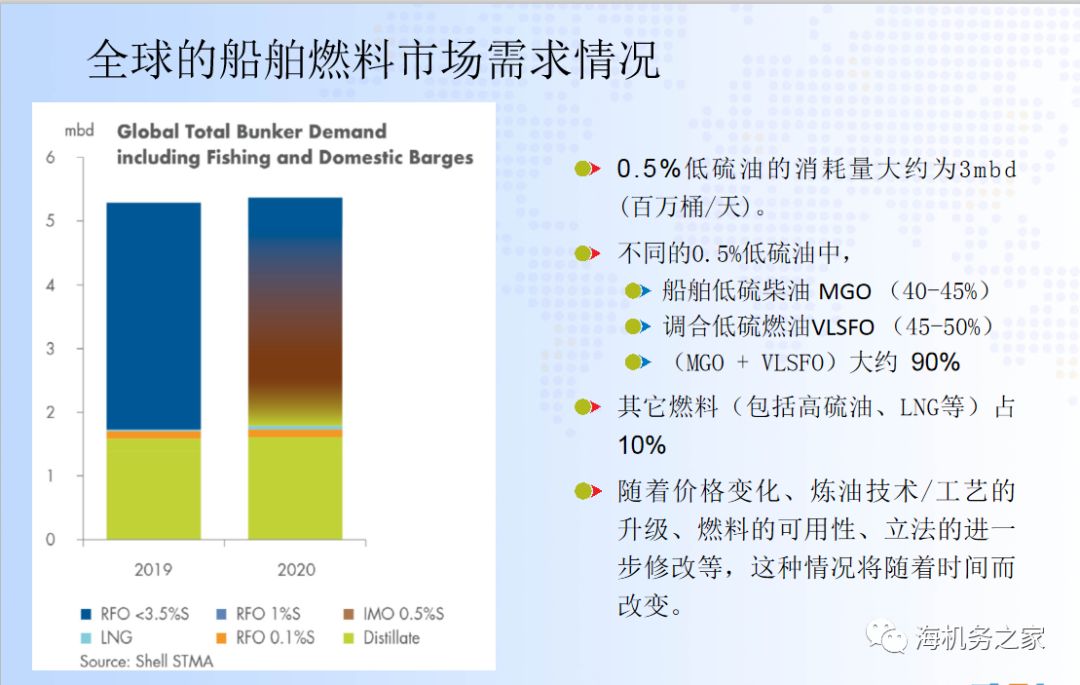 全球的船舶燃料市场需求情况

mbd
Global Total Bunker Demand including Fishing and Domestic Barges

6
5
4
3
2
1
0

2019
2020

RFO <3.5%S
RFO 1%S
IMO 0.5%S
LNG
RFO 0.1%S
Distillate
Source: Shell STMA

0.5%低硫油的消耗量大约为3mbd（百万桶/天）。

不同的0.5%低硫油中，

船舶低硫柴油 MGO （40-45%）

调合低硫燃油VLSFO （45-50%）

（MGO + VLSFO）大约 90%

其它燃料（包括高硫油、LNG等）占 10%

随着价格变化、炼油技术/工艺的升级、燃料的可用性、立法的进一步修改等，这种情况将随着时间而改变。

海机务之家